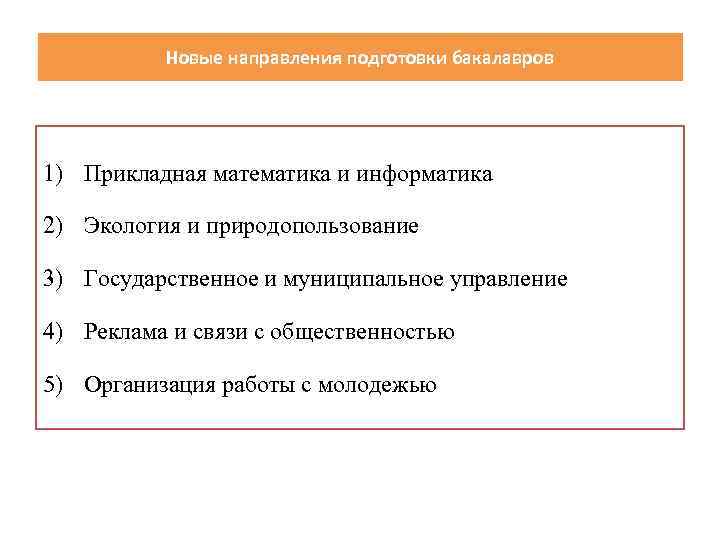 Новые направления подготовки бакалавров

1) Прикладная математика и информатика

2) Экология и природопользование

3) Государственное и муниципальное управление

4) Реклама и связи с общественностью

5) Организация работы с молодежью